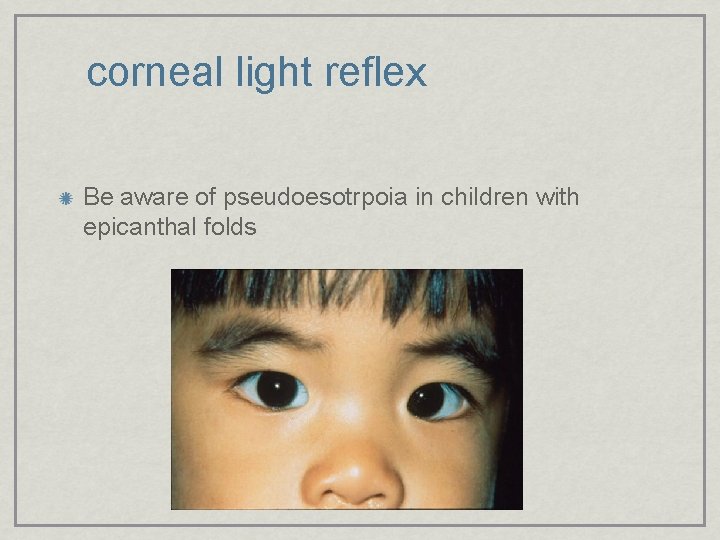 corneal light reflex

Be aware of pseudoesotrpoia in children with epicanthal folds